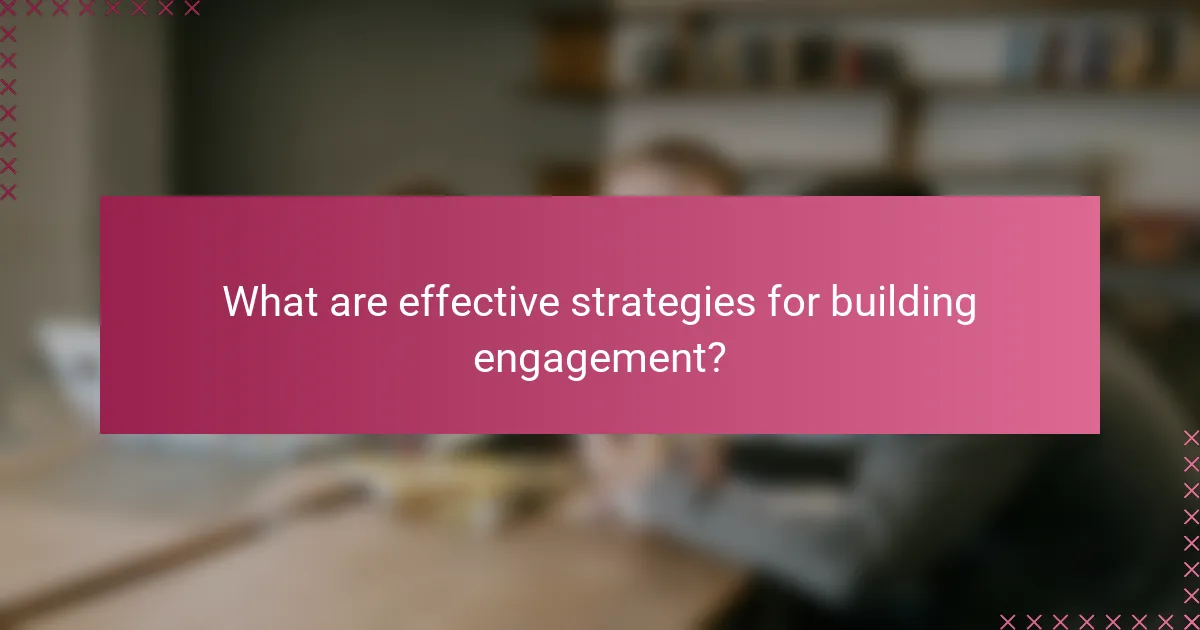 What are effective strategies for building engagement?